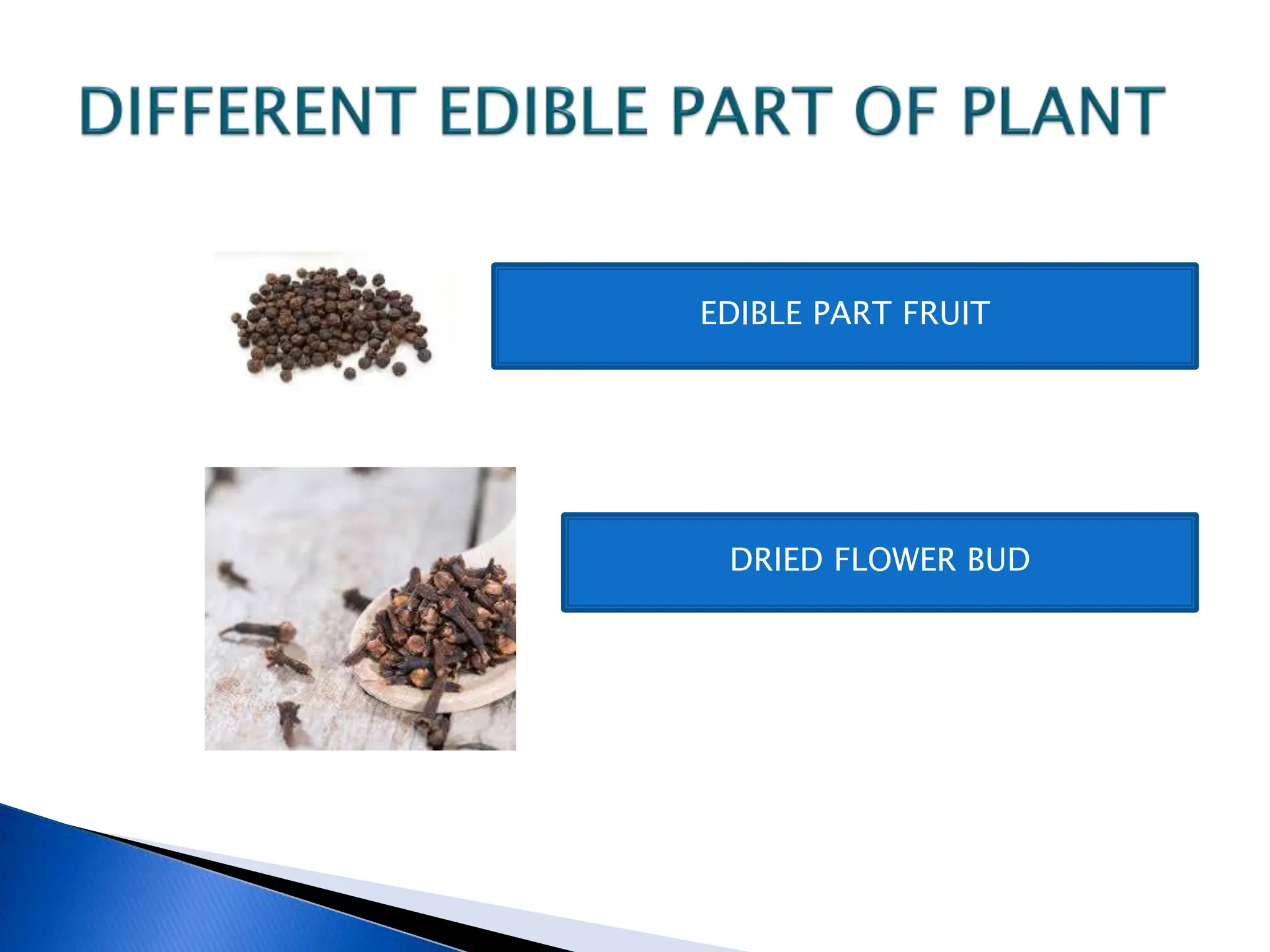 DIFFERENT EDIBLE PART OF PLANT

EDIBLE PART FRUIT

DRIED FLOWER BUD